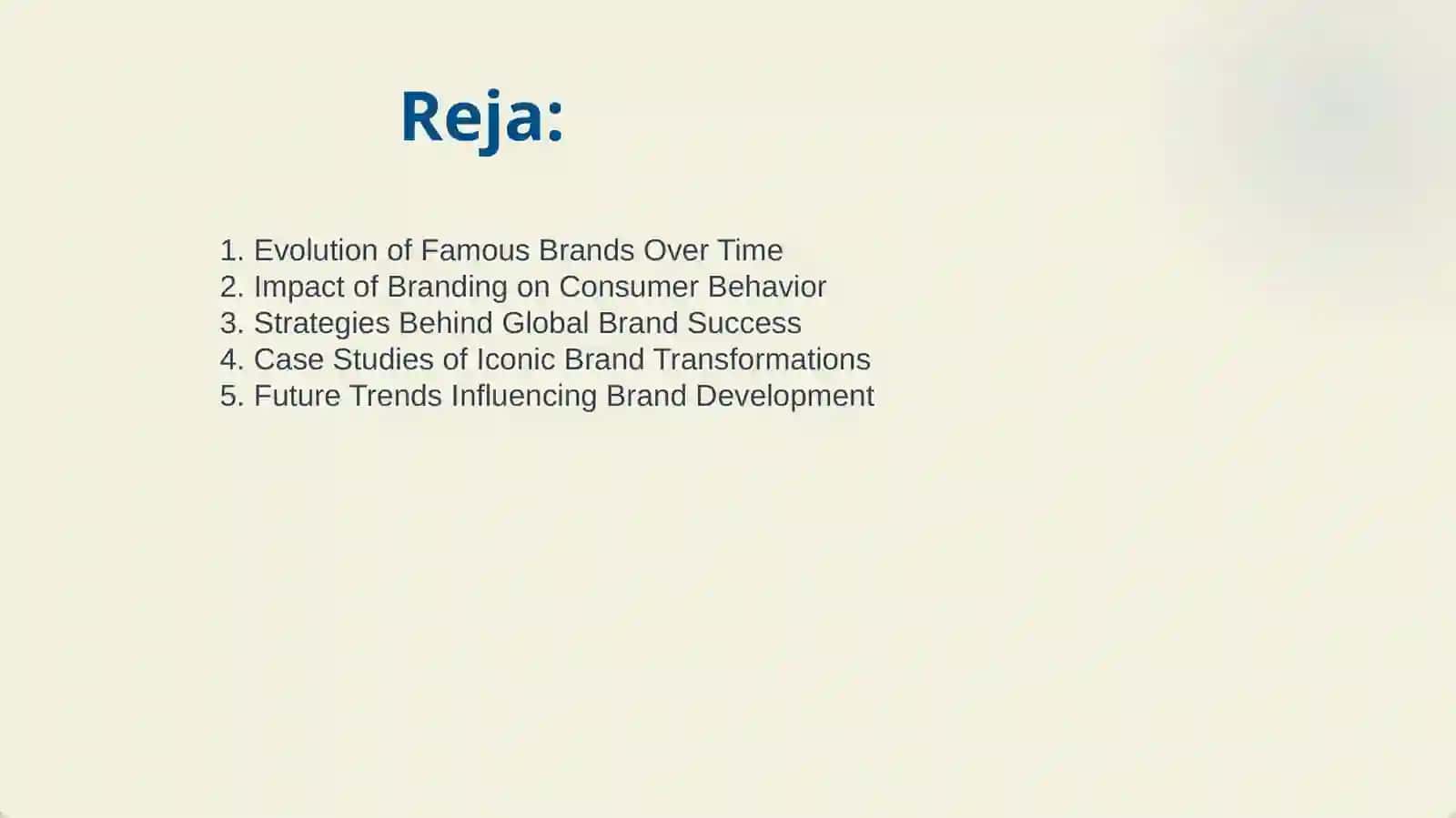 Reja:

1. Evolution of Famous Brands Over Time
2. Impact of Branding on Consumer Behavior
3. Strategies Behind Global Brand Success
4. Case Studies of Iconic Brand Transformations
5. Future Trends Influencing Brand Development